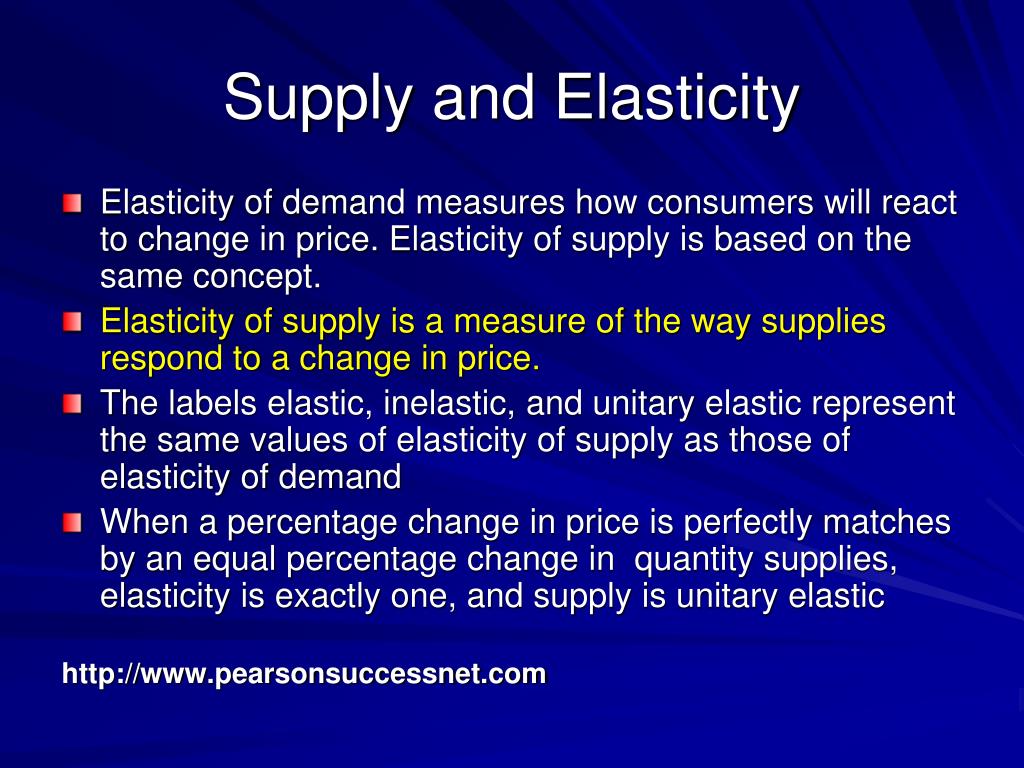 Supply and Elasticity

Elasticity of demand measures how consumers will react to change in price. Elasticity of supply is based on the same concept.

Elasticity of supply is a measure of the way supplies respond to a change in price.

The labels elastic, inelastic, and unitary elastic represent the same values of elasticity of supply as those of elasticity of demand

When a percentage change in price is perfectly matches by an equal percentage change in quantity supplies, elasticity is exactly one, and supply is unitary elastic

http://www.pearsonsuccessnet.com